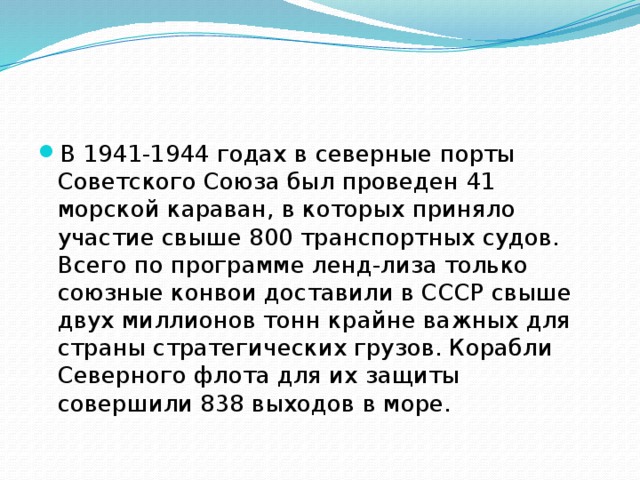 В 1941-1944 годах в северные порты Советского Союза был проведен 41 морской караван, в которых приняло участие свыше 800 транспортных судов. Всего по программе ленд-лиза только союзные конвои доставили в СССР свыше двух миллионов тонн крайне важных для страны стратегических грузов. Корабли Северного флота для их защиты совершили 838 выходов в море.